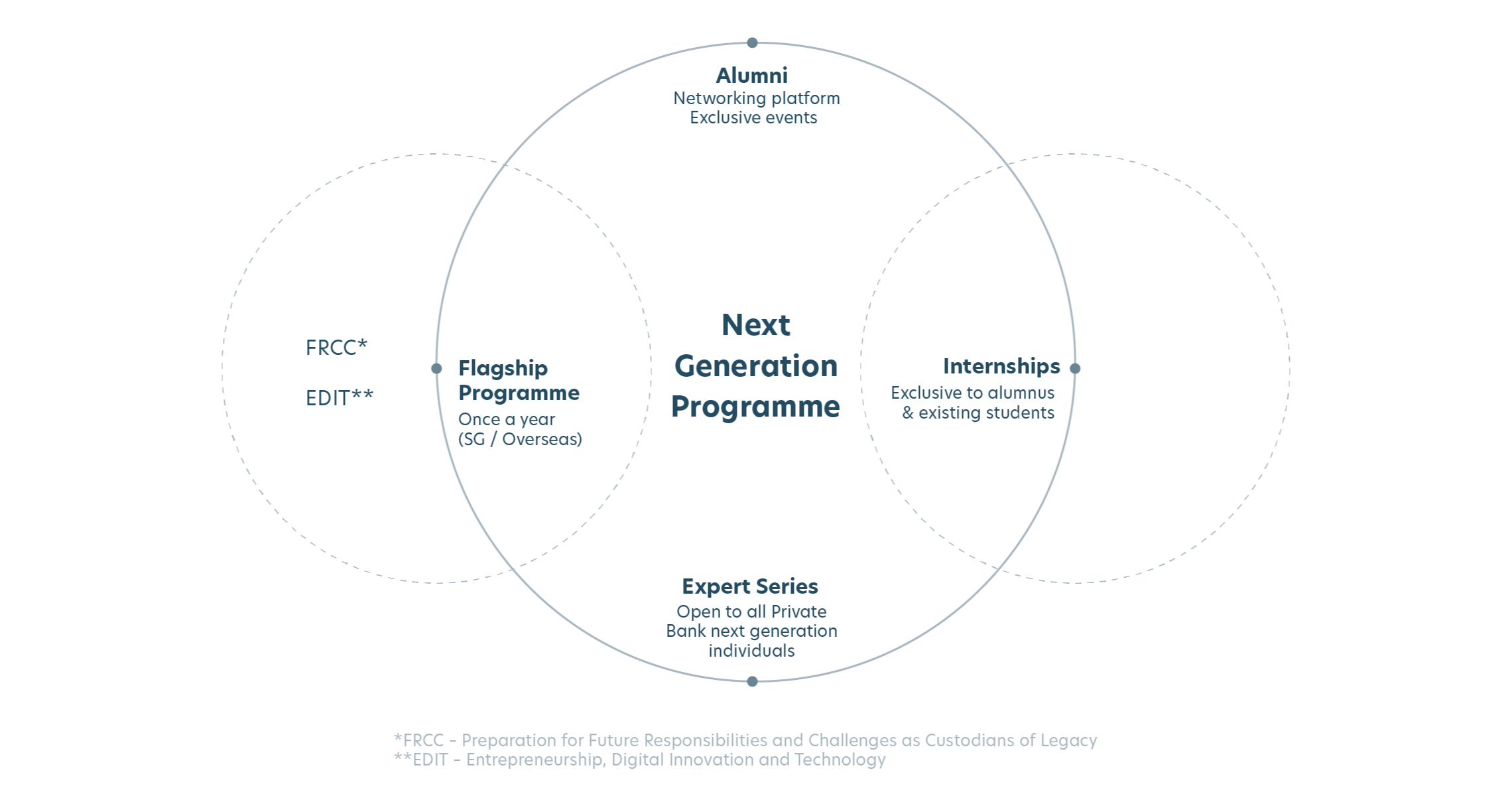 Alumni
Networking platform
Exclusive events

FRCC*

EDIT**

Flagship Programme
Once a year
(SG / Overseas)

Next Generation Programme

Internships
Exclusive to alumnus & existing students

Expert Series
Open to all Private Bank next generation individuals

*FRCC – Preparation for Future Responsibilities and Challenges as Custodians of Legacy
**EDIT – Entrepreneurship, Digital Innovation and Technology